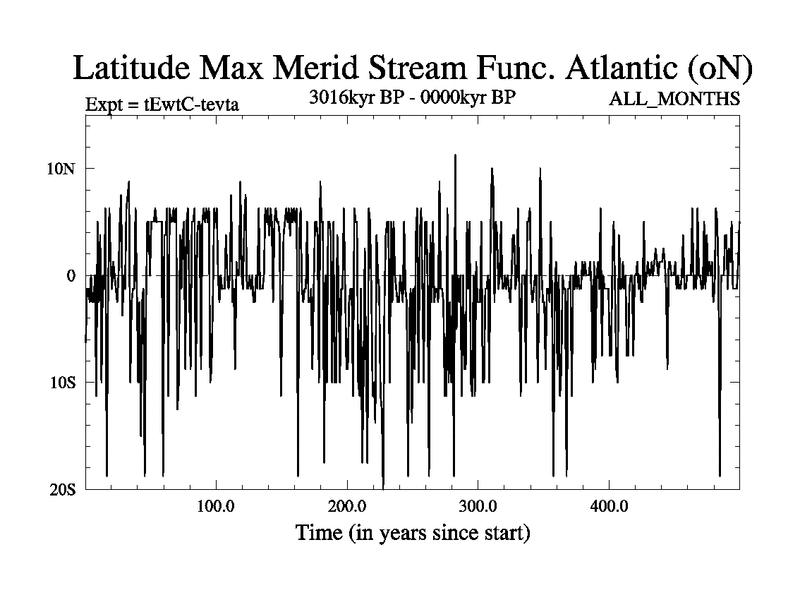 Latitude Max Merid Stream Func. Atlantic (oN)

Expt = tEwtC-tevta

3016kyr BP - 0000kyr BP

ALL_MONTHS

10N

0

10S

20S

100.0

200.0

300.0

400.0

Time (in years since start)